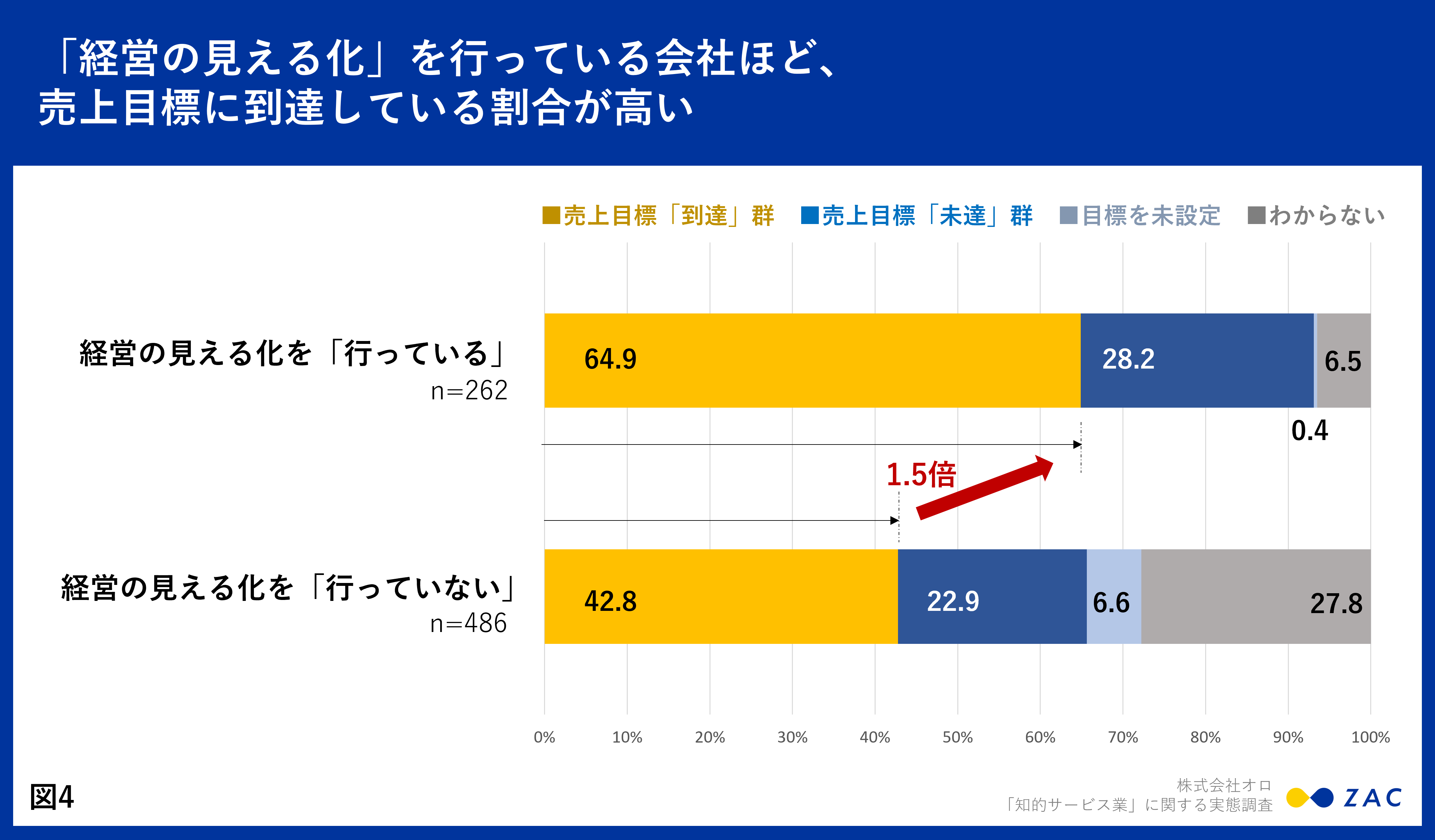 「経営の見える化」を行っている会社ほど、
売上目標に到達している割合が高い

■売上目標「到達」群　■売上目標「未達」群　■目標を未設定　■わからない

経営の見える化を「行っている」
n=262

64.9　28.2　6.5
0.4

1.5倍

経営の見える化を「行っていない」
n=486

42.8　22.9　6.6　27.8

0%　10%　20%　30%　40%　50%　60%　70%　80%　90%　100%

図4

株式会社オロ
「知的サービス業」に関する実態調査

ZAC